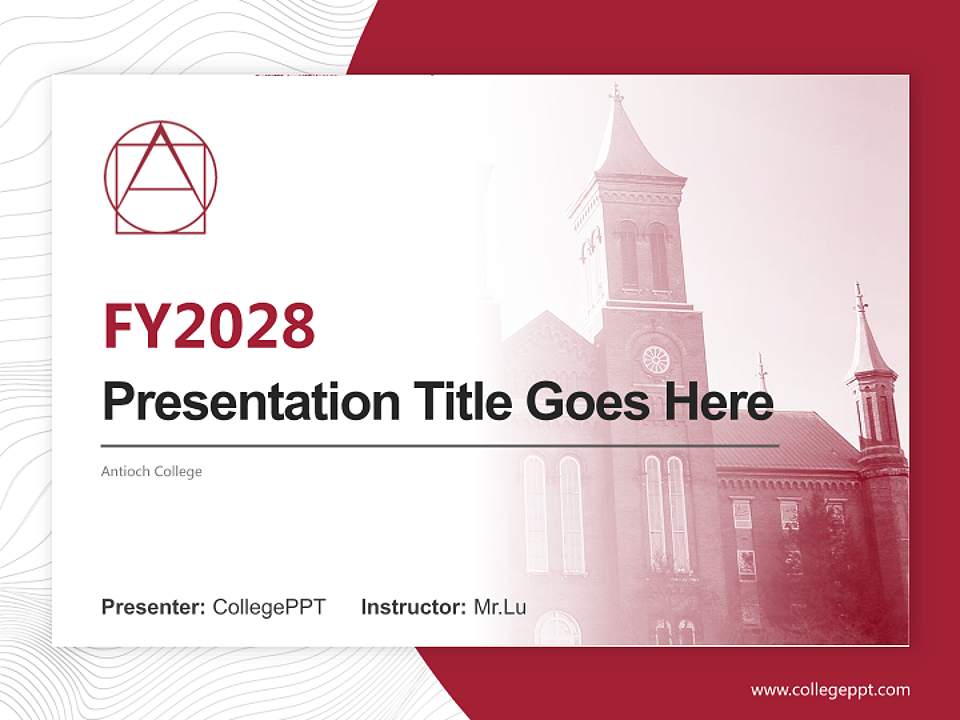 FY2028

Presentation Title Goes Here

Antioch College

Presenter: CollegePPT Instructor: Mr.Lu

www.collegeppt.com